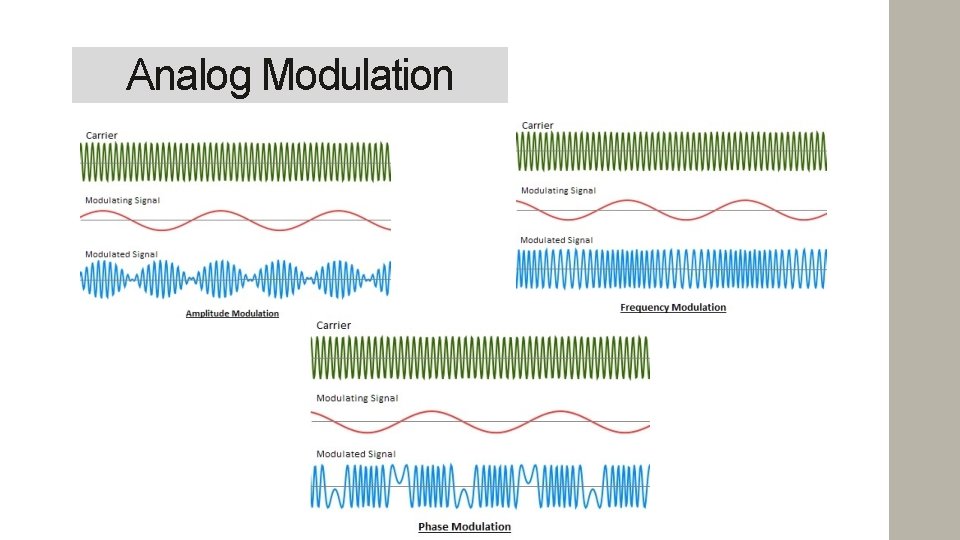 Analog Modulation

Carrier

Modulating Signal

Modulated Signal

Amplitude Modulation

Carrier

Modulating Signal

Modulated Signal

Frequency Modulation

Carrier

Modulating Signal

Modulated Signal

Phase Modulation